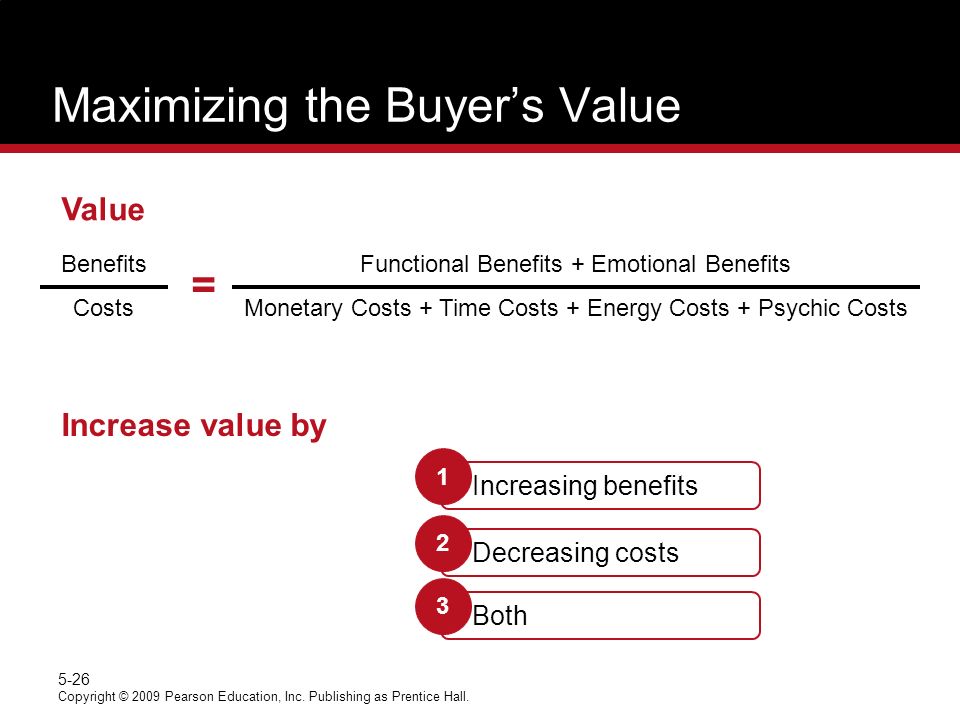 Maximizing the Buyer’s Value

Value

$\frac{\text{Benefits}}{\text{Costs}} = \frac{\text{Functional Benefits + Emotional Benefits}}{\text{Monetary Costs + Time Costs + Energy Costs + Psychic Costs}}$

Increase value by

1 Increasing benefits

2 Decreasing costs

3 Both

5-26
Copyright © 2009 Pearson Education, Inc. Publishing as Prentice Hall.